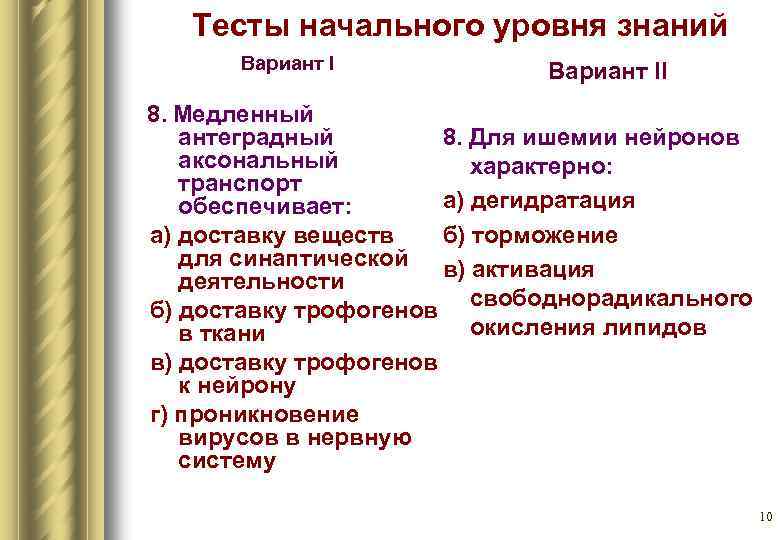 Тесты начального уровня знаний

Вариант I

8. Медленный антеградный аксональный транспорт обеспечивает:
а) доставку веществ для синаптической деятельности
б) доставку трофогенов в ткани
в) доставку трофогенов к нейрону
г) проникновение вирусов в нервную систему

Вариант II

8. Для ишемии нейронов характерно:
а) дегидратация
б) торможение
в) активация свободнорадикального окисления липидов

10